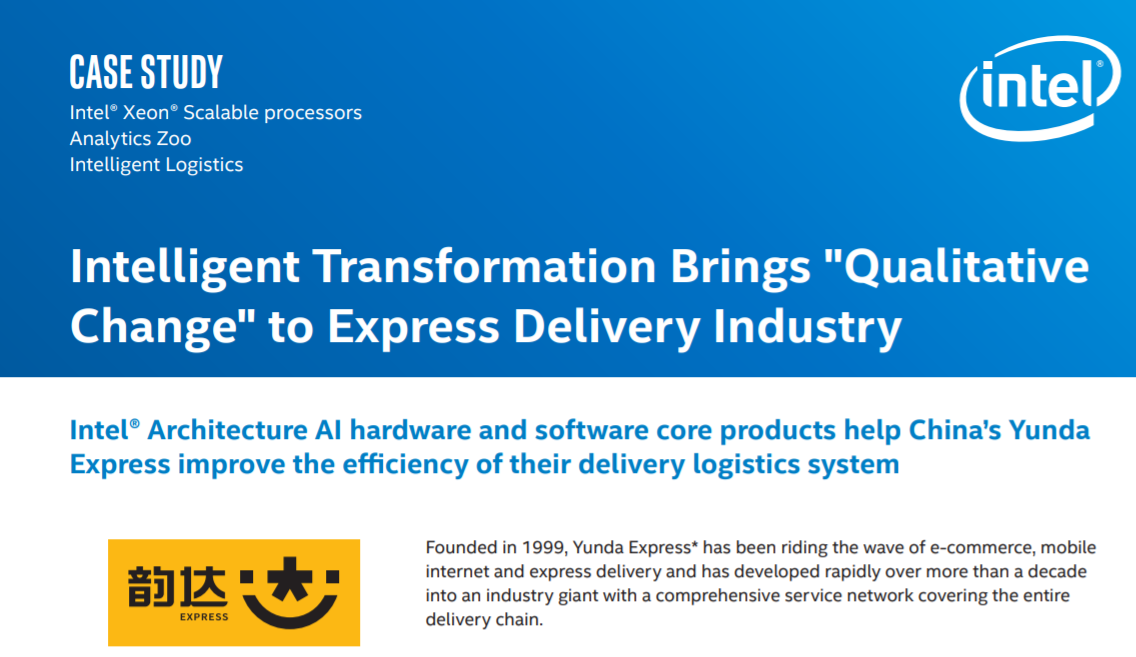 CASE STUDY
Intel® Xeon® Scalable processors
Analytics Zoo
Intelligent Logistics

intel®

Intelligent Transformation Brings "Qualitative Change" to Express Delivery Industry

Intel® Architecture AI hardware and software core products help China's Yunda Express improve the efficiency of their delivery logistics system

韵达 EXPRESS

Founded in 1999, Yunda Express* has been riding the wave of e-commerce, mobile internet and express delivery and has developed rapidly over more than a decade into an industry giant with a comprehensive service network covering the entire delivery chain.